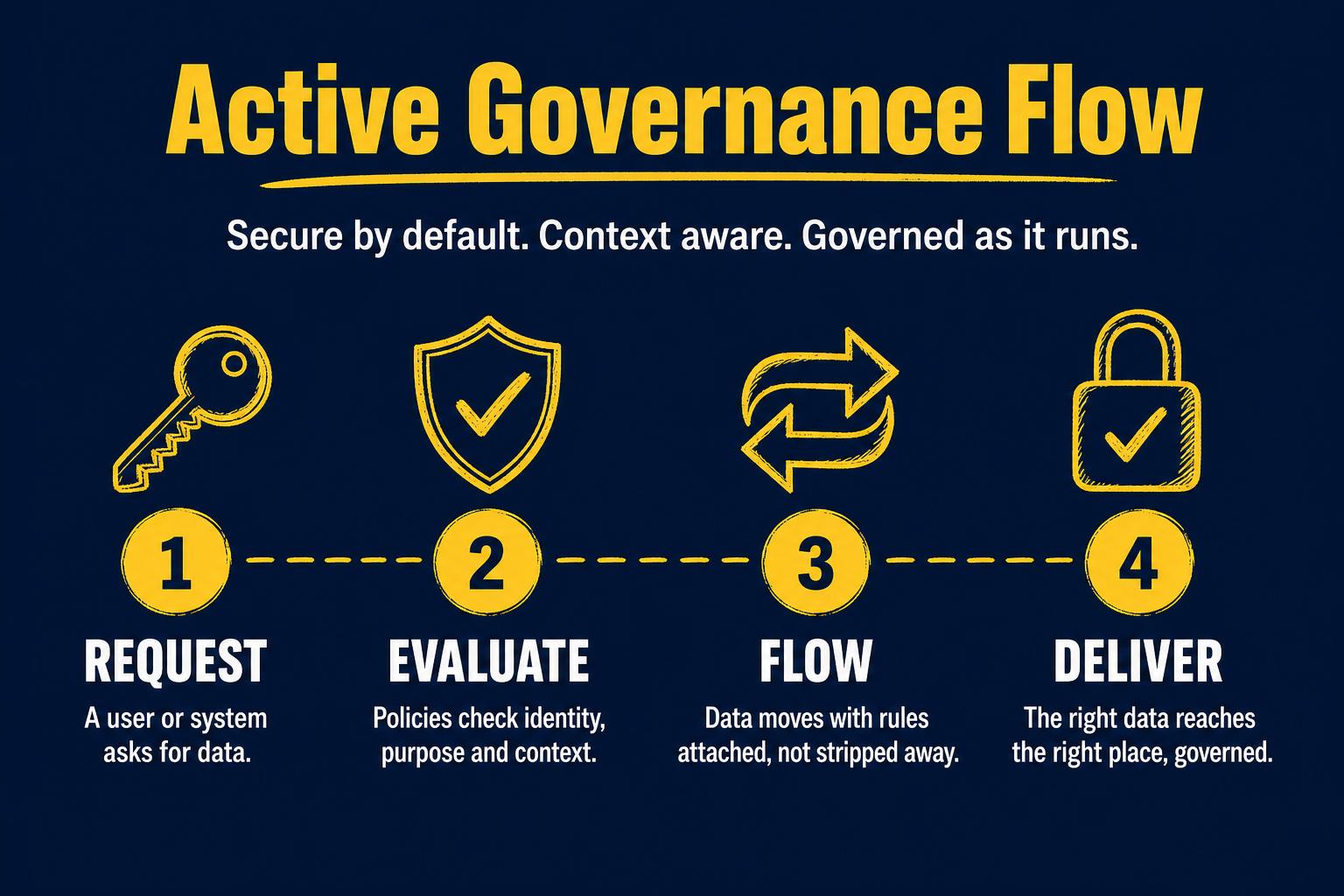 Active Governance Flow

Secure by default. Context aware. Governed as it runs.

1

REQUEST

A user or system asks for data.

2

EVALUATE

Policies check identity, purpose and context.

3

FLOW

Data moves with rules attached, not stripped away.

4

DELIVER

The right data reaches the right place, governed.